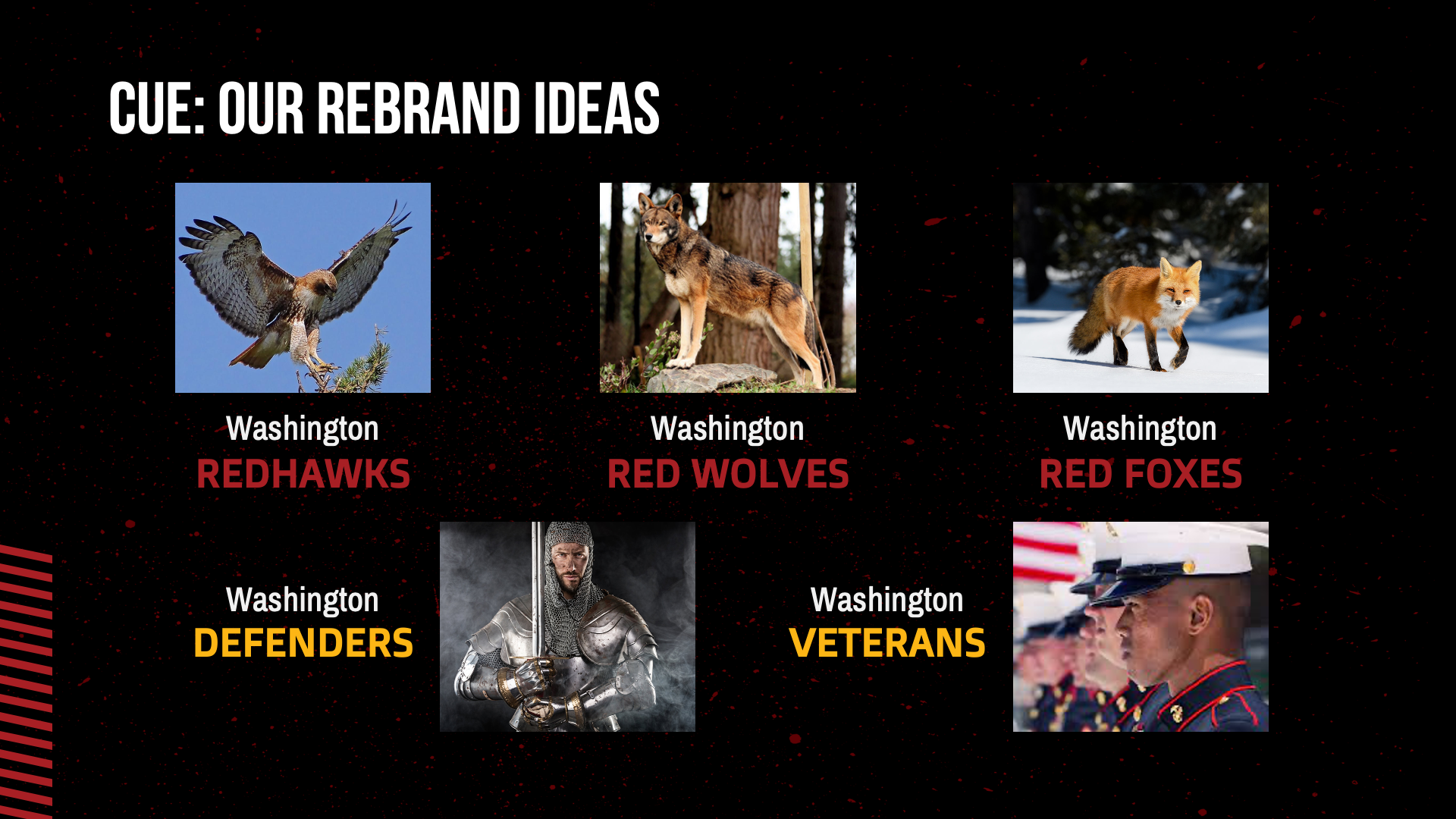 CUE: OUR REBRAND IDEAS

Washington
REDHAWKS

Washington
RED WOLVES

Washington
RED FOXES

Washington
DEFENDERS

Washington
VETERANS